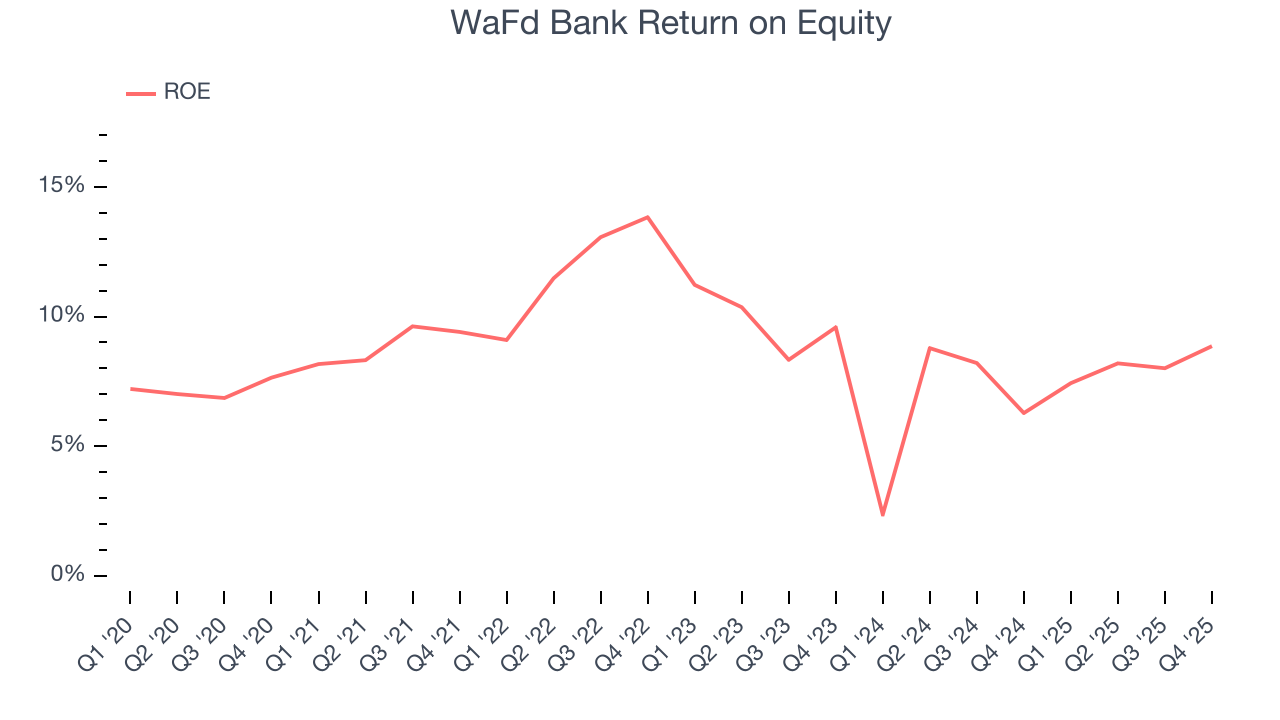 WaFd Bank Return on Equity

ROE

15%
10%
5%
0%

Q1 '20
Q2 '20
Q3 '20
Q4 '20
Q1 '21
Q2 '21
Q3 '21
Q4 '21
Q1 '22
Q2 '22
Q3 '22
Q4 '22
Q1 '23
Q2 '23
Q3 '23
Q4 '23
Q1 '24
Q2 '24
Q3 '24
Q4 '24
Q1 '25
Q2 '25
Q3 '25
Q4 '25